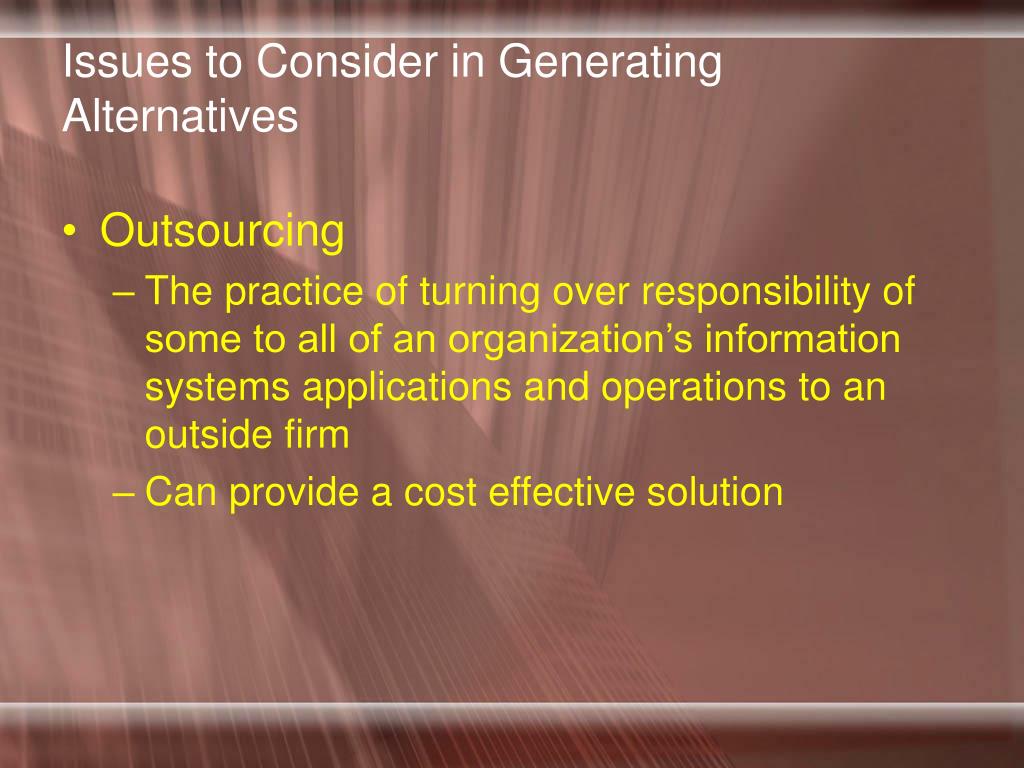 Issues to Consider in Generating Alternatives

• Outsourcing
– The practice of turning over responsibility of some to all of an organization’s information systems applications and operations to an outside firm
– Can provide a cost effective solution